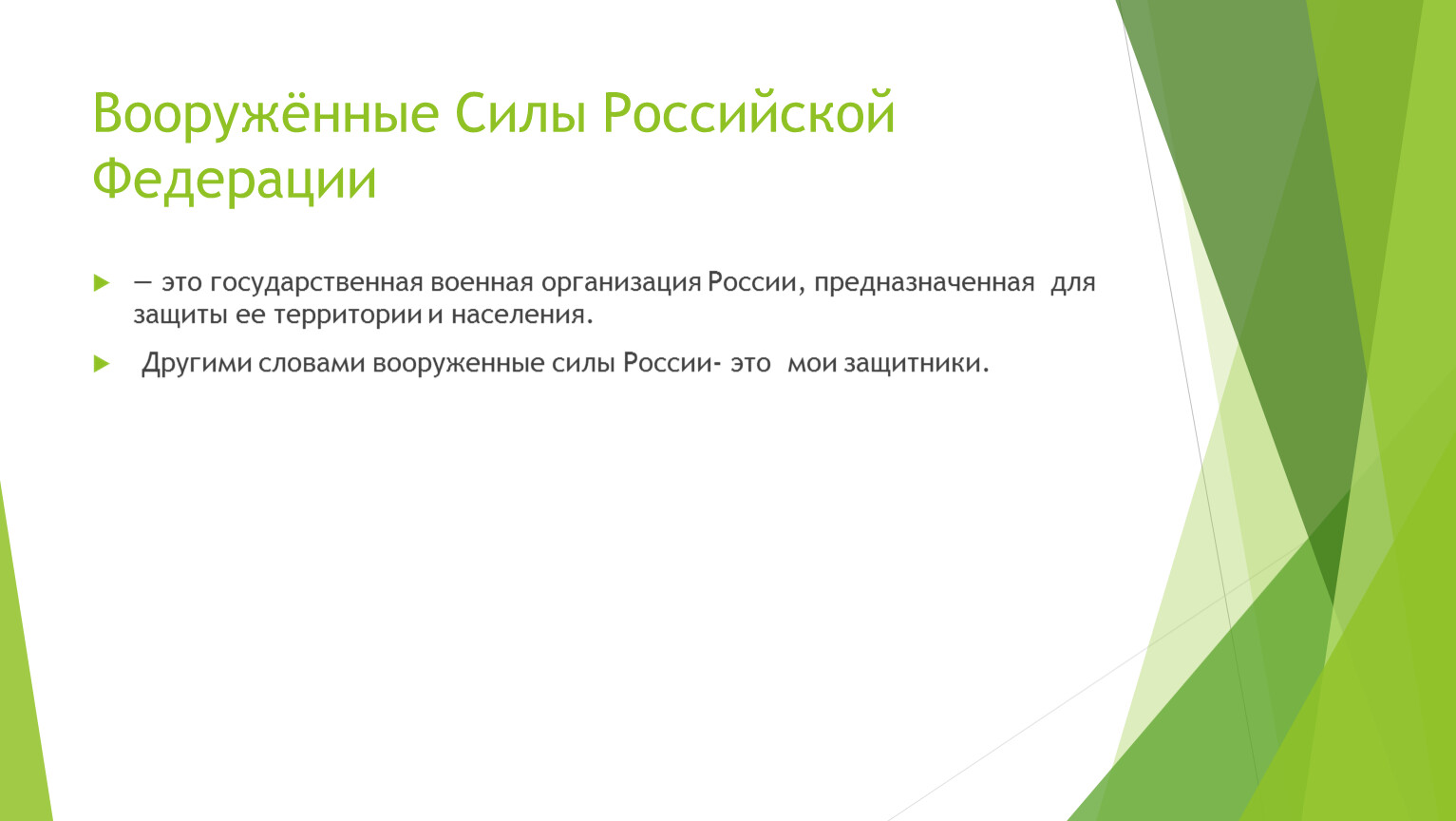 Вооружённые Силы Российской Федерации

— это государственная военная организация России, предназначенная для защиты ее территории и населения.

Другими словами вооруженные силы России- это мои защитники.